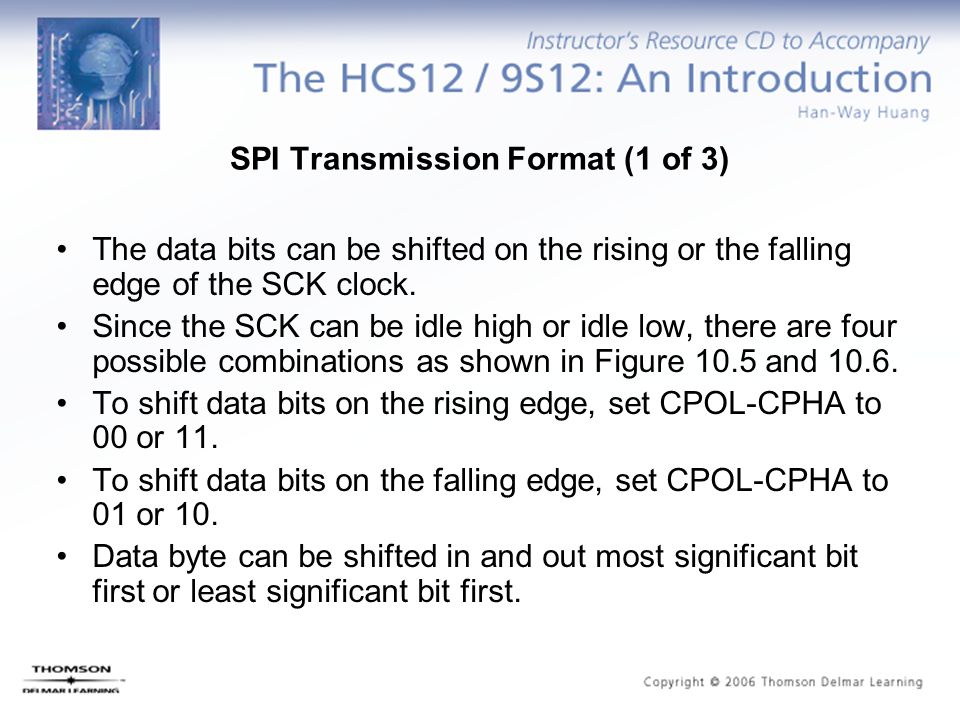 Instructor's Resource CD to Accompany
The HCS12 / 9S12: An Introduction
Han-Way Huang

SPI Transmission Format (1 of 3)

• The data bits can be shifted on the rising or the falling edge of the SCK clock.
• Since the SCK can be idle high or idle low, there are four possible combinations as shown in Figure 10.5 and 10.6.
• To shift data bits on the rising edge, set CPOL-CPHA to 00 or 11.
• To shift data bits on the falling edge, set CPOL-CPHA to 01 or 10.
• Data byte can be shifted in and out most significant bit first or least significant bit first.

THOMSON
DELMAR LEARNING

Copyright © 2006 Thomson Delmar Learning